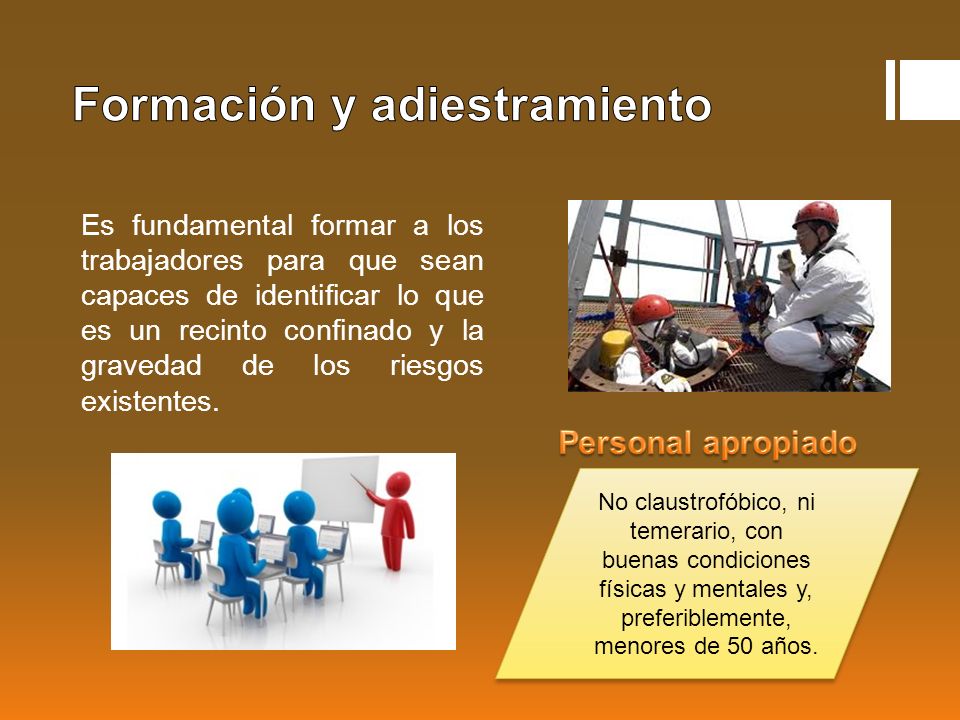 Formación y adiestramiento

Es fundamental formar a los trabajadores para que sean capaces de identificar lo que es un recinto confinado y la gravedad de los riesgos existentes.

Personal apropiado

No claustrofóbico, ni temerario, con buenas condiciones físicas y mentales y, preferiblemente, menores de 50 años.